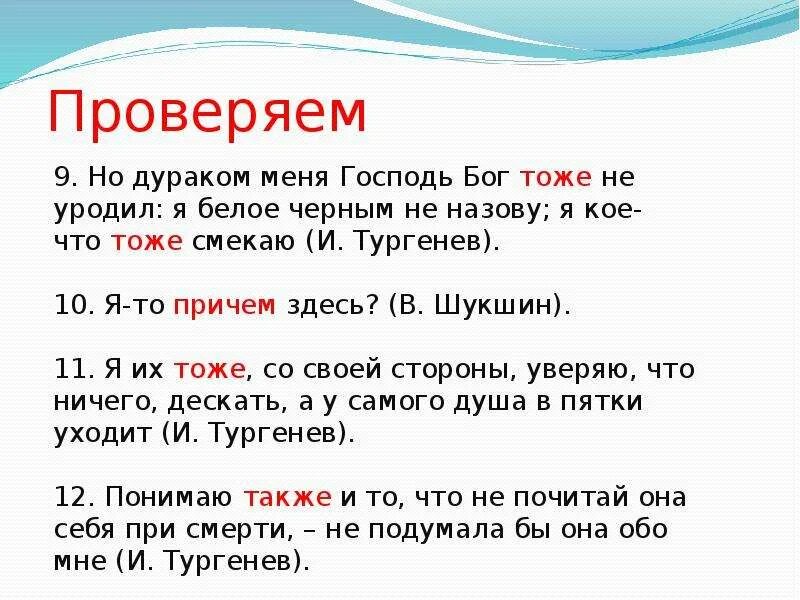 Проверяем

9. Но дураком меня Господь Бог тоже не уродил: я белое черным не назову; я кое-что тоже смекаю (И. Тургенев).

10. Я-то причем здесь? (В. Шукшин).

11. Я их тоже, со своей стороны, уверяю, что ничего, дескать, а у самого душа в пятки уходит (И. Тургенев).

12. Понимаю также и то, что не почитай она себя при смерти, – не подумала бы она обо мне (И. Тургенев).